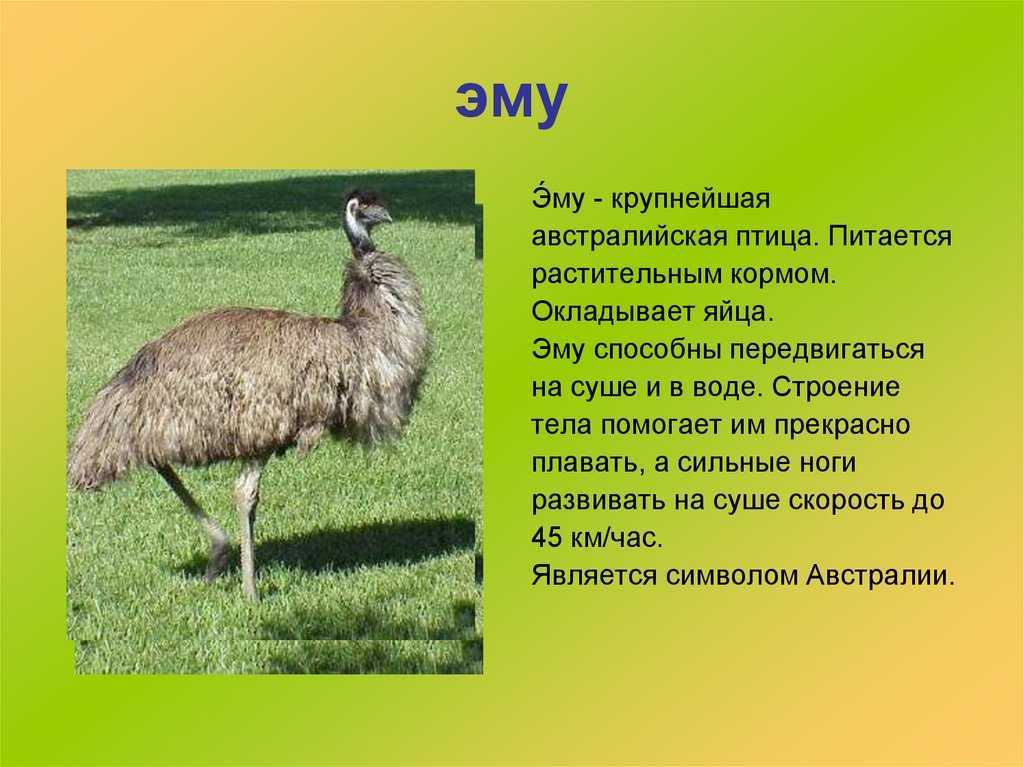 эму

Э́му - крупнейшая австралийская птица. Питается растительным кормом. Окладывает яйца.
Эму способны передвигаться на суше и в воде. Строение тела помогает им прекрасно плавать, а сильные ноги развивать на суше скорость до 45 км/час.
Является символом Австралии.